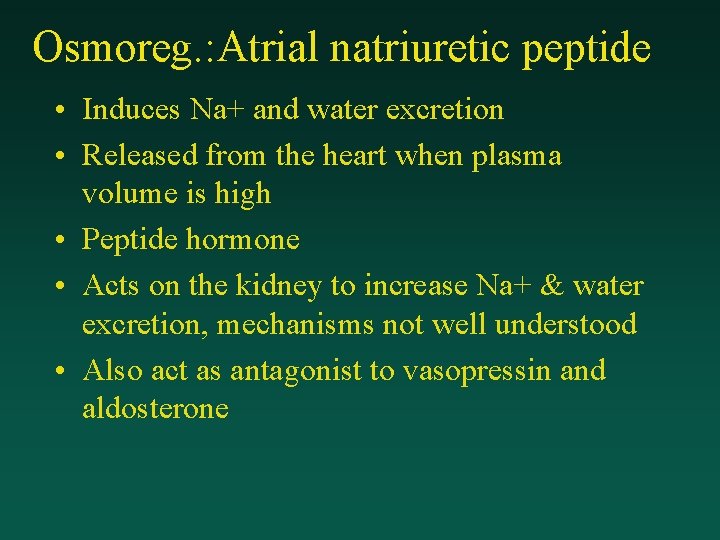 Osmoreg.:Atrial natriuretic peptide

• Induces Na+ and water excretion
• Released from the heart when plasma volume is high
• Peptide hormone
• Acts on the kidney to increase Na+ & water excretion, mechanisms not well understood
• Also act as antagonist to vasopressin and aldosterone